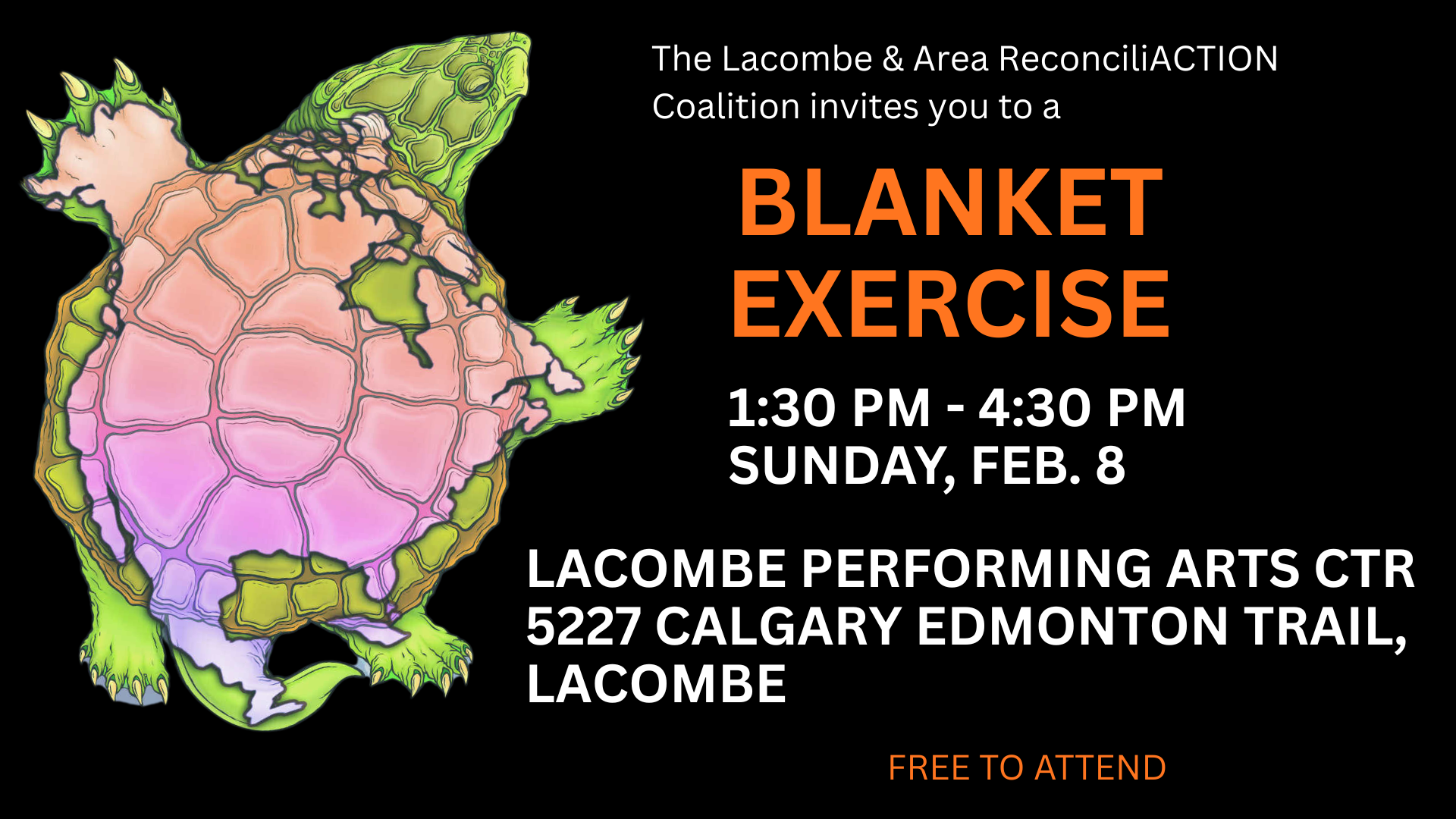 The Lacombe & Area ReconciliACTION Coalition invites you to a

BLANKET EXERCISE

1:30 PM - 4:30 PM
SUNDAY, FEB. 8

LACOMBE PERFORMING ARTS CTR
5227 CALGARY EDMONTON TRAIL, LACOMBE

FREE TO ATTEND